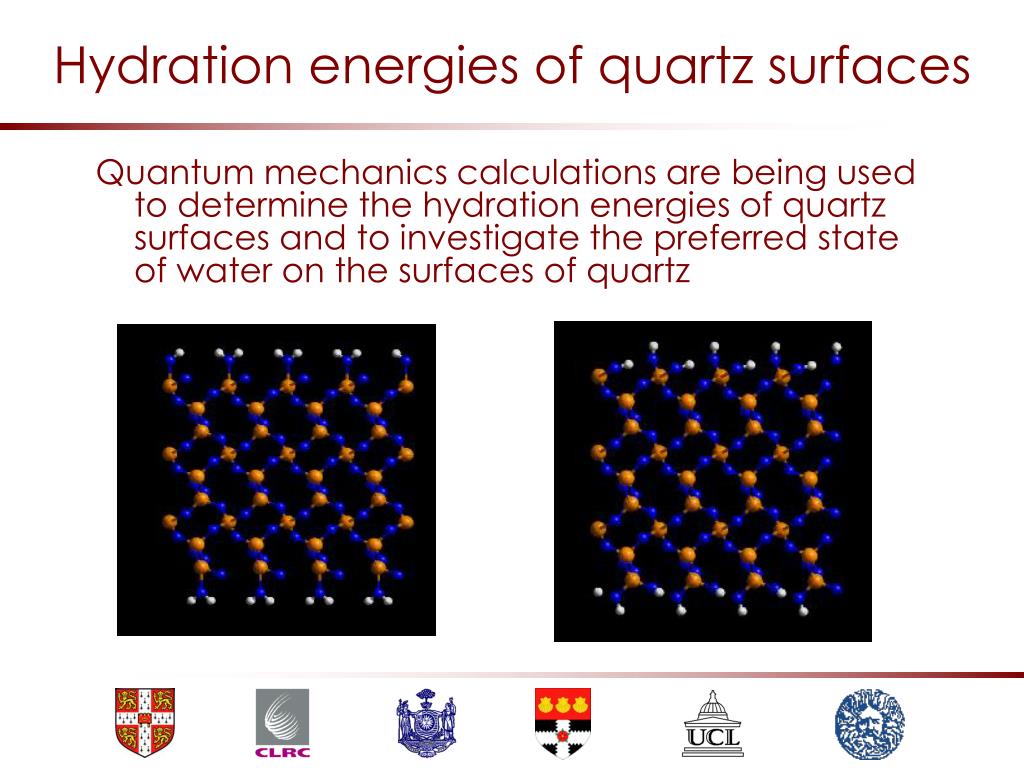 Hydration energies of quartz surfaces

Quantum mechanics calculations are being used to determine the hydration energies of quartz surfaces and to investigate the preferred state of water on the surfaces of quartz

CLRC

UCL